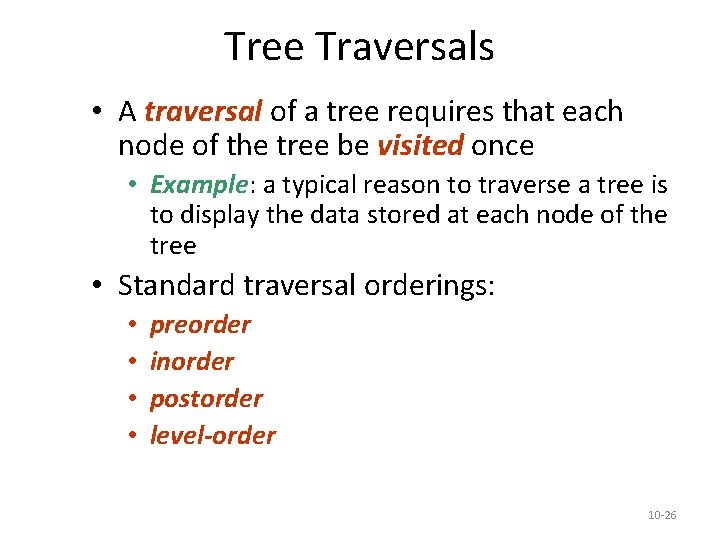 Tree Traversals

• A traversal of a tree requires that each node of the tree be visited once

• Example: a typical reason to traverse a tree is to display the data stored at each node of the tree

• Standard traversal orderings:

• preorder
• inorder
• postorder
• level-order

10-26